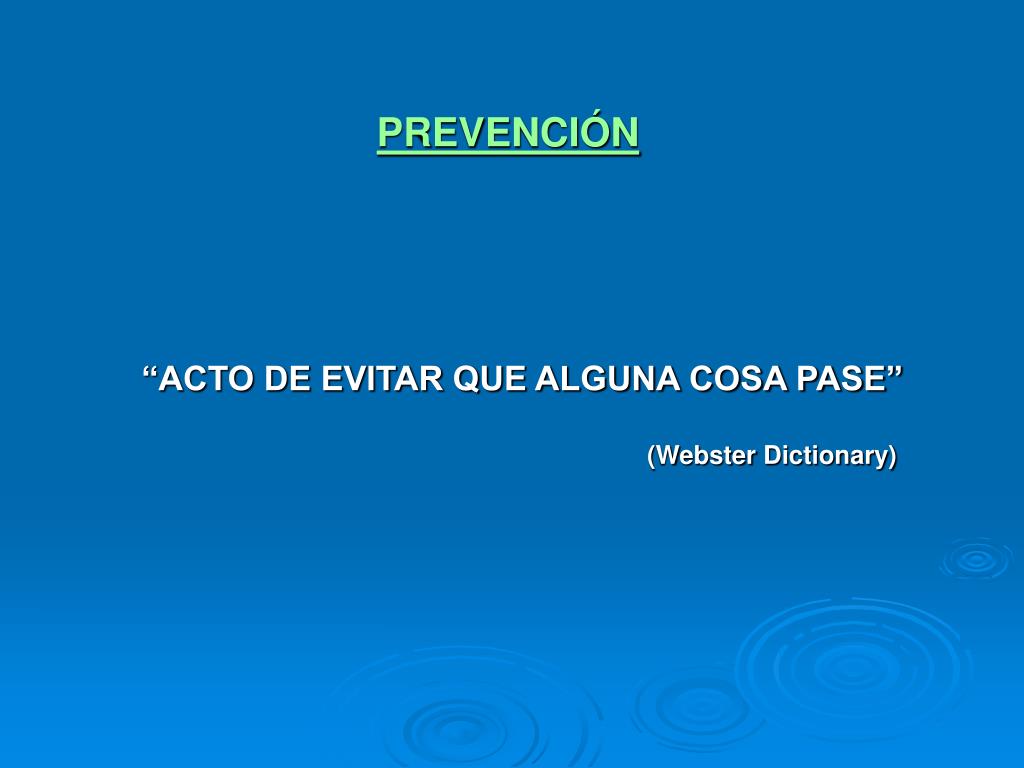 PREVENCIÓN

“ACTO DE EVITAR QUE ALGUNA COSA PASE”

(Webster Dictionary)